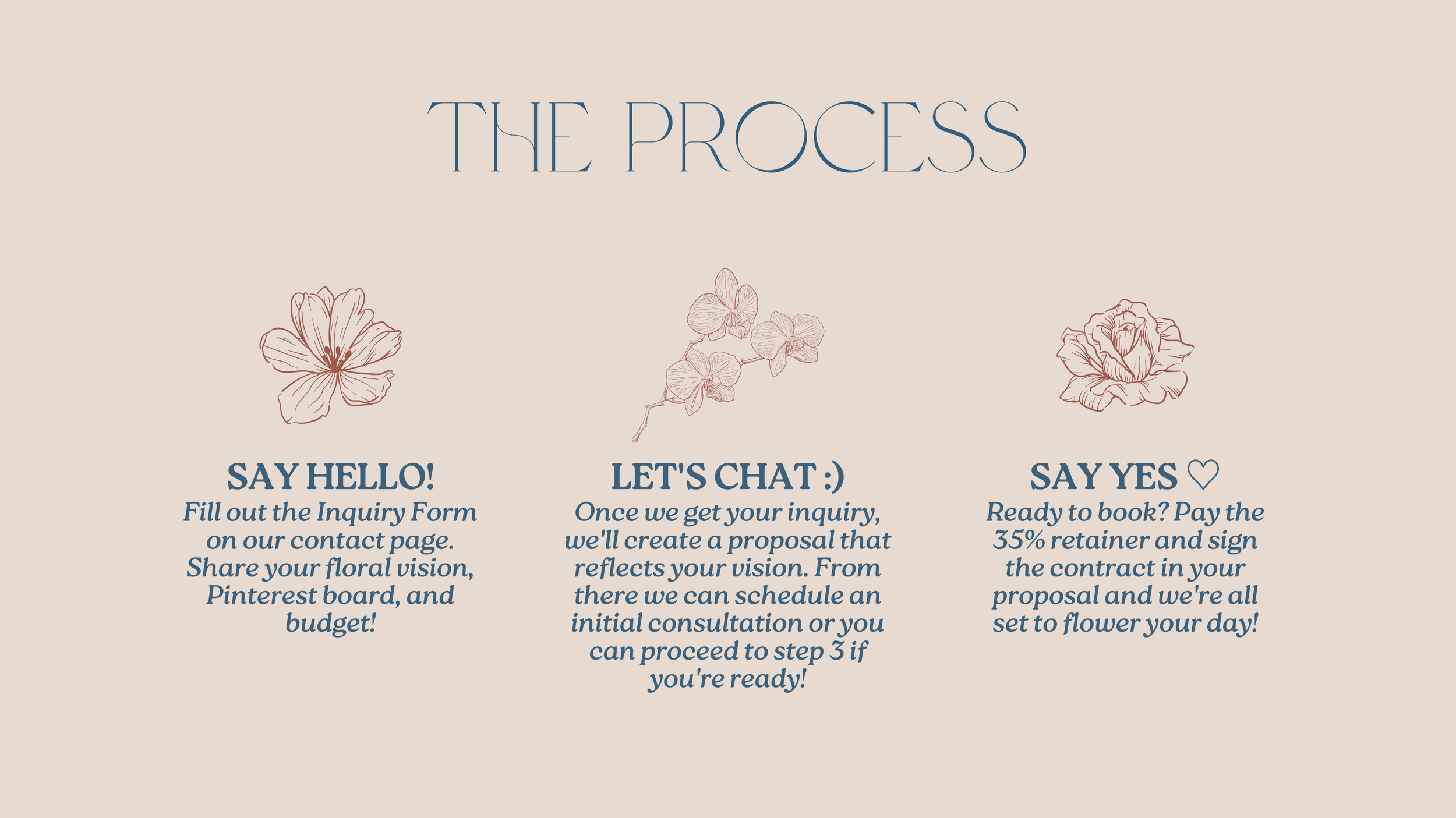 THE PROCESS

SAY HELLO!
Fill out the Inquiry Form on our contact page. Share your floral vision, Pinterest board, and budget!

LET'S CHAT :)
Once we get your inquiry, we'll create a proposal that reflects your vision. From there we can schedule an initial consultation or you can proceed to step 3 if you're ready!

SAY YES ♡
Ready to book? Pay the 35% retainer and sign the contract in your proposal and we're all set to flower your day!